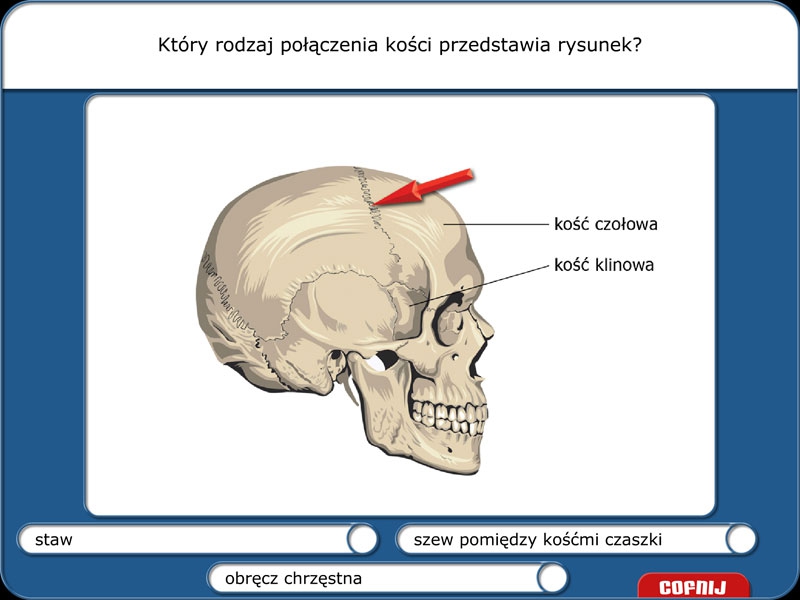 Który rodzaj połączenia kości przedstawia rysunek?

kość czołowa

kość klinowa

staw

szew pomiędzy kośćmi czaszki

obręcz chrzęstna

COFNIJ